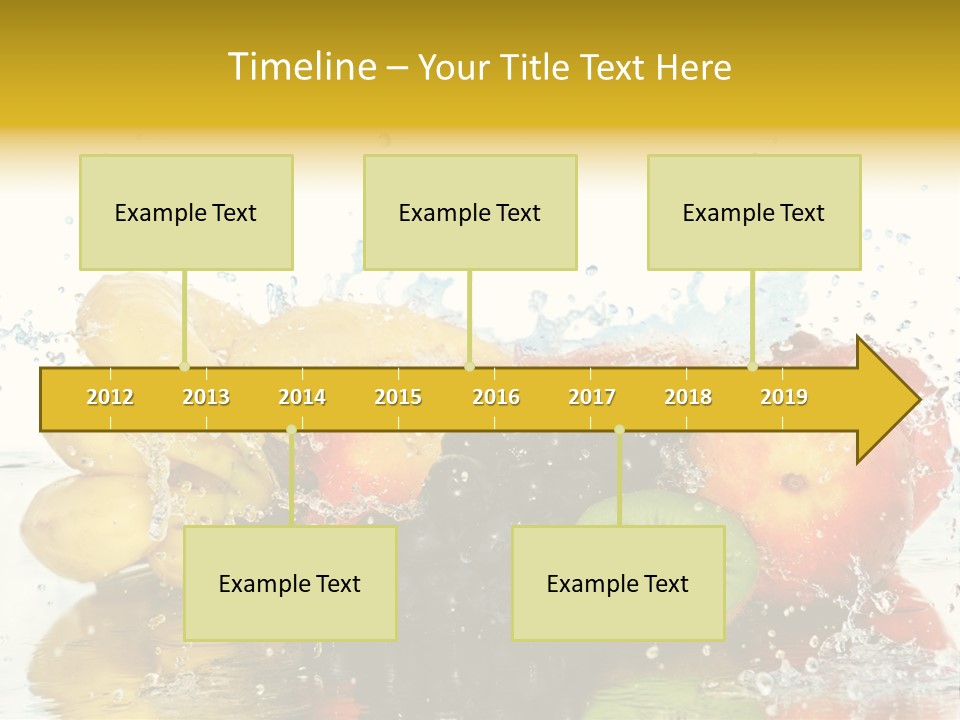 Timeline – Your Title Text Here

Example Text

Example Text

Example Text

2012 2013 2014 2015 2016 2017 2018 2019

Example Text

Example Text